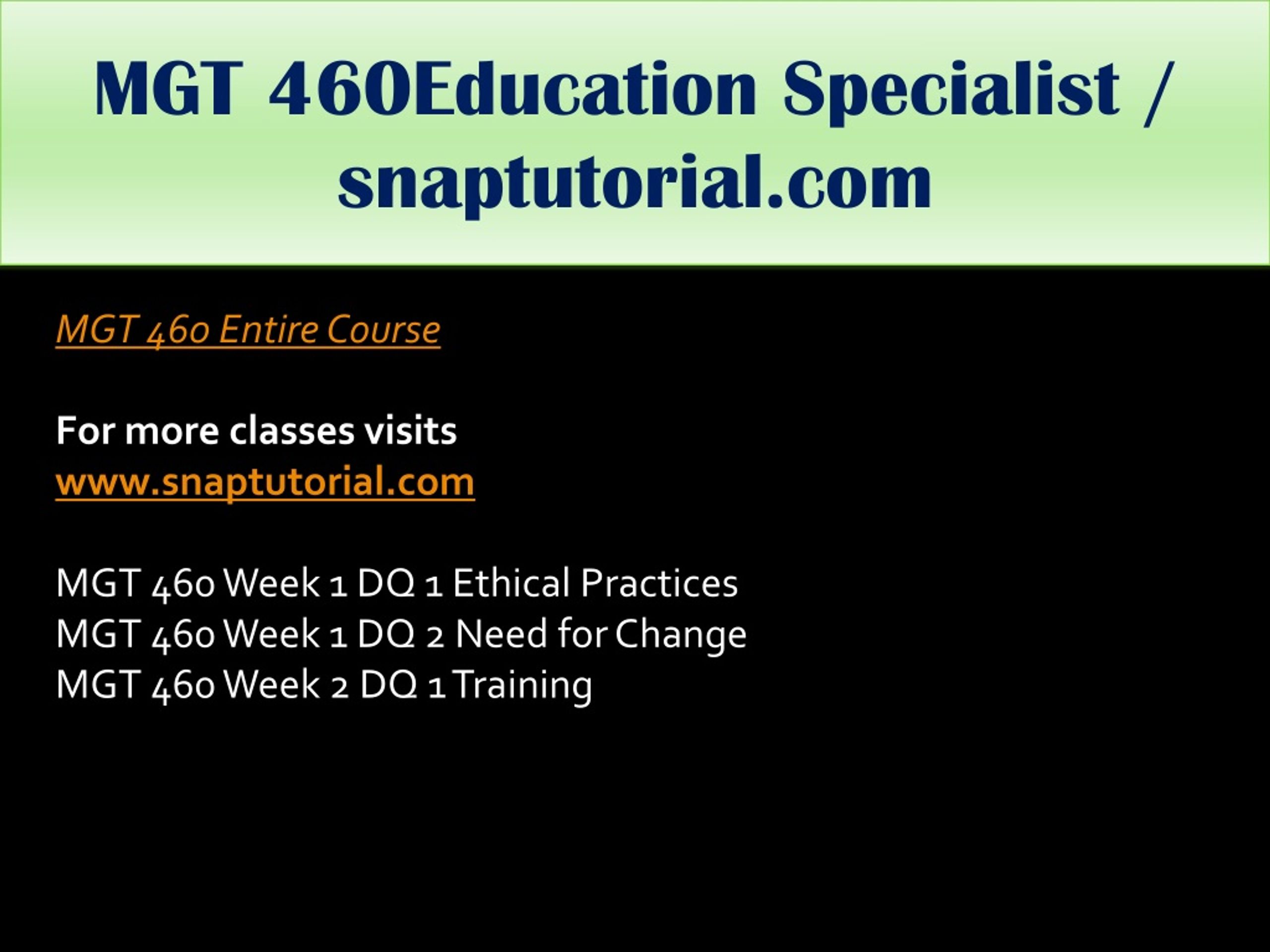 MGT 460Education Specialist / snaptutorial.com

MGT 460 Entire Course

For more classes visits
www.snaptutorial.com

MGT 460 Week 1 DQ 1 Ethical Practices
MGT 460 Week 1 DQ 2 Need for Change
MGT 460 Week 2 DQ 1 Training